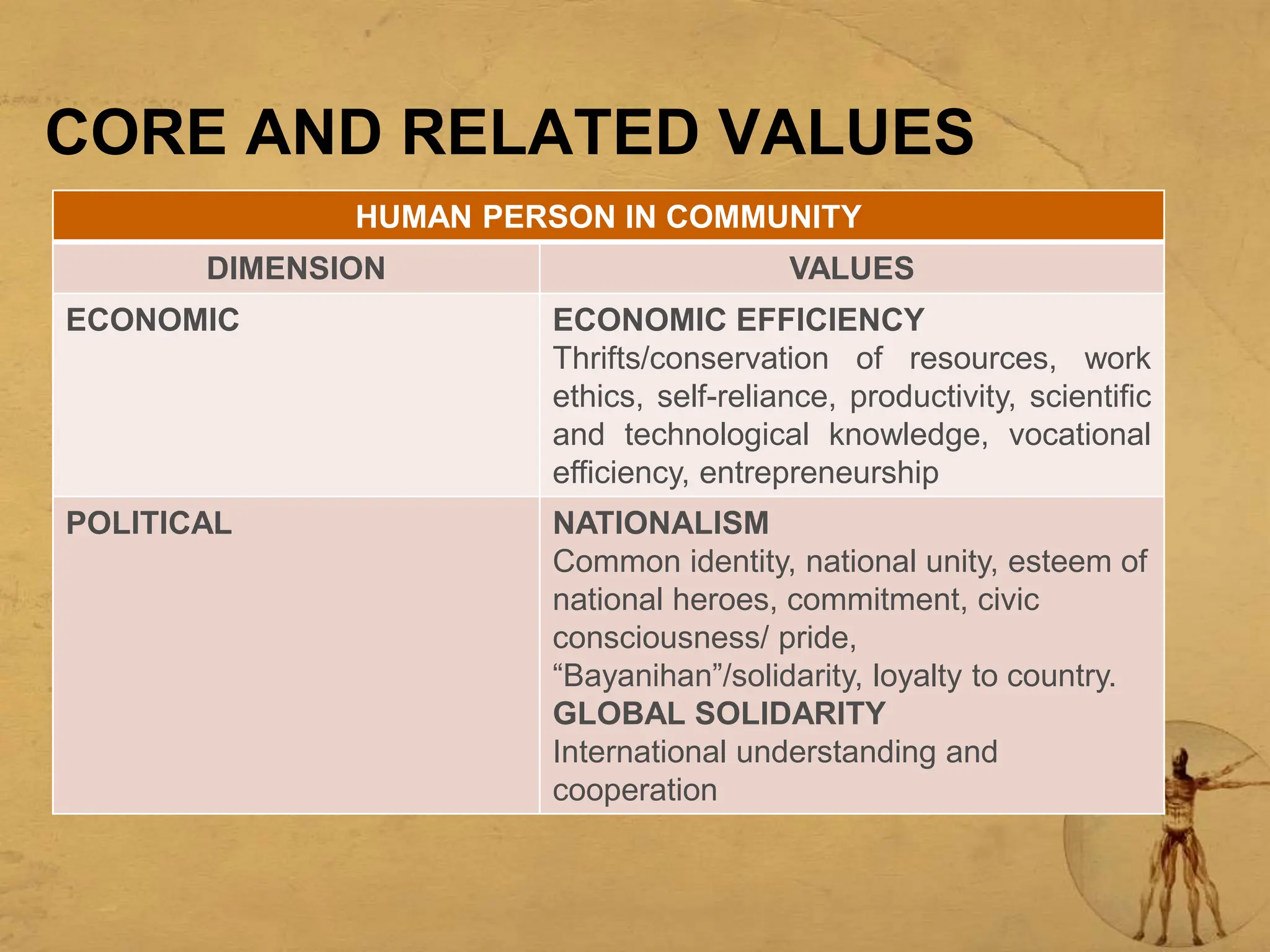 CORE AND RELATED VALUES

| HUMAN PERSON IN COMMUNITY | |
|---|---|
| DIMENSION | VALUES |
| ECONOMIC | ECONOMIC EFFICIENCY Thrifts/conservation of resources, work ethics, self-reliance, productivity, scientific and technological knowledge, vocational efficiency, entrepreneurship |
| POLITICAL | NATIONALISM Common identity, national unity, esteem of national heroes, commitment, civic consciousness/ pride, “Bayanihan”/solidarity, loyalty to country. GLOBAL SOLIDARITY International understanding and cooperation |